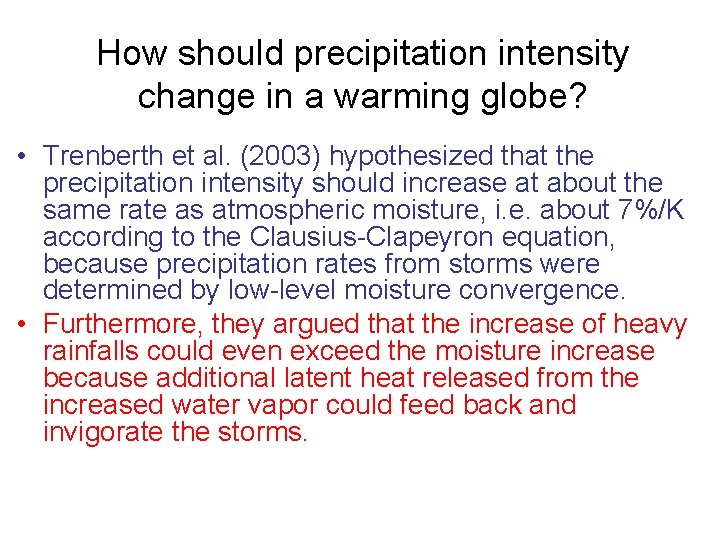 How should precipitation intensity change in a warming globe?

• Trenberth et al. (2003) hypothesized that the precipitation intensity should increase at about the same rate as atmospheric moisture, i.e. about 7%/K according to the Clausius-Clapeyron equation, because precipitation rates from storms were determined by low-level moisture convergence.

• Furthermore, they argued that the increase of heavy rainfalls could even exceed the moisture increase because additional latent heat released from the increased water vapor could feed back and invigorate the storms.